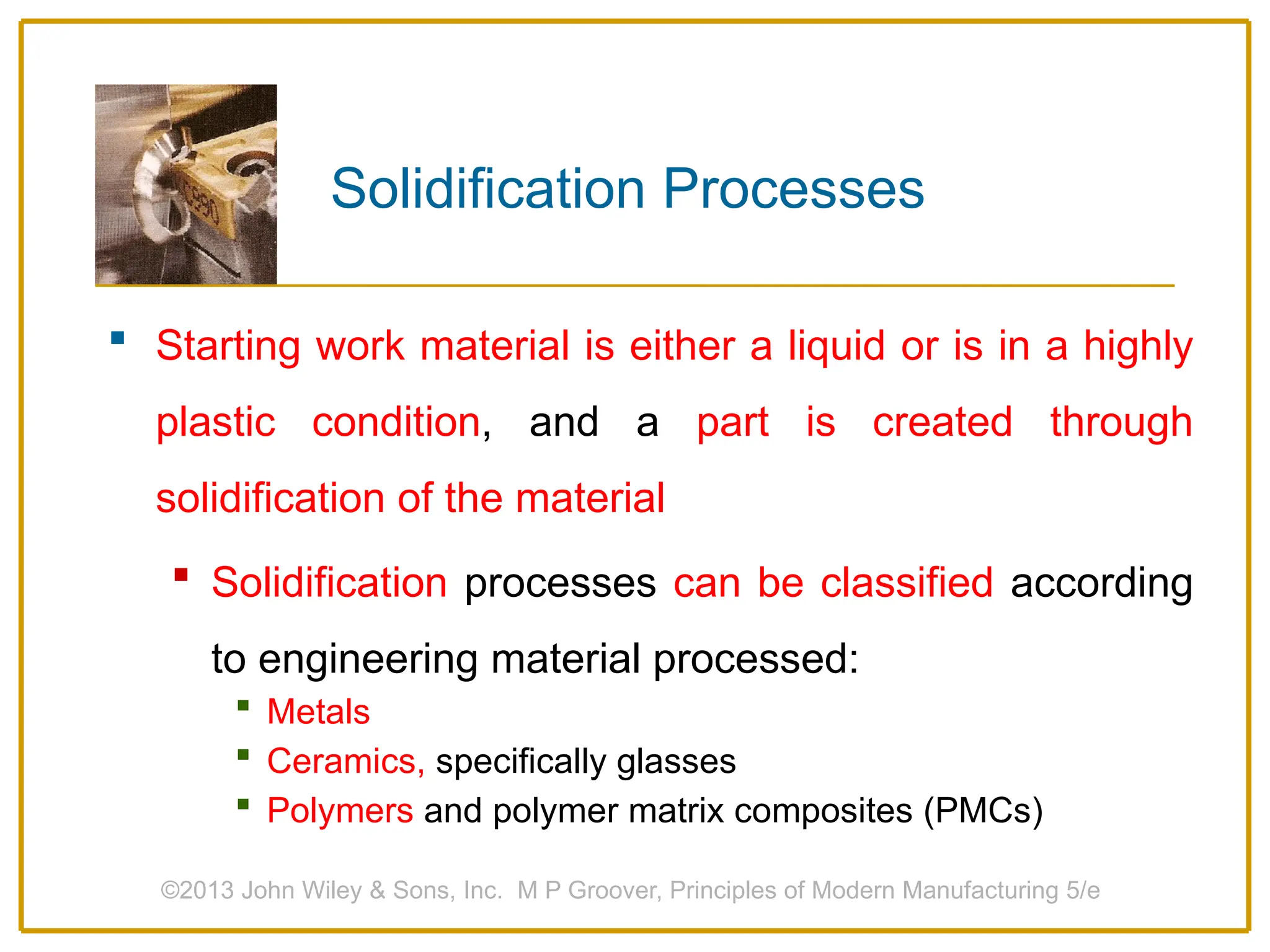 Solidification Processes

Starting work material is either a liquid or is in a highly plastic condition, and a part is created through solidification of the material

Solidification processes can be classified according to engineering material processed:

Metals

Ceramics, specifically glasses

Polymers and polymer matrix composites (PMCs)

©2013 John Wiley & Sons, Inc. M P Groover, Principles of Modern Manufacturing 5/e